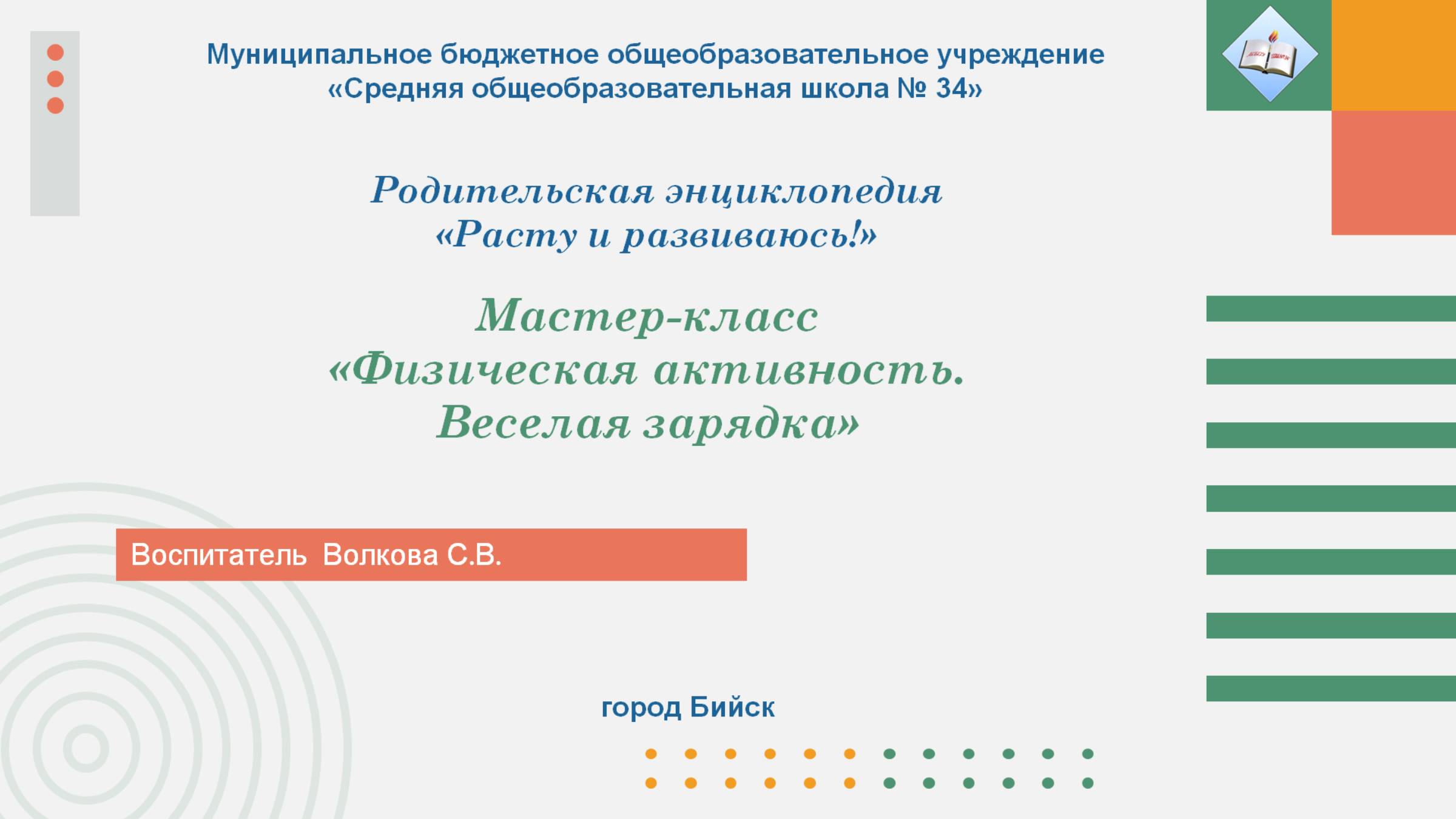 Муниципальное бюджетное общеобразовательное учреждение «Средняя общеобразовательная школа № 34»

Родительская энциклопедия «Расту и развиваюсь!»

Мастер-класс «Физическая активность. Веселая зарядка»

Воспитатель Волкова С.В.

город Бийск